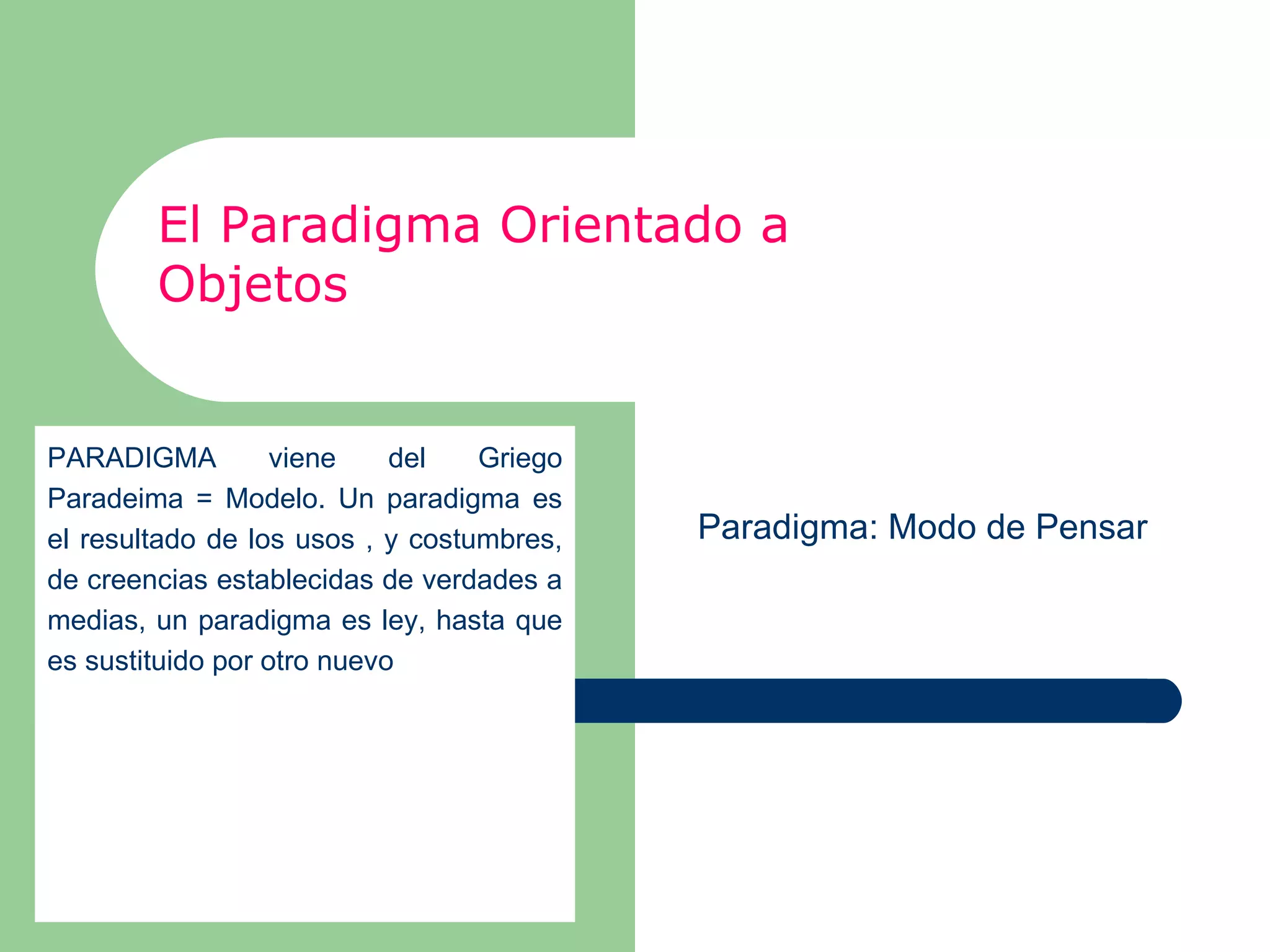 El Paradigma Orientado a Objetos

PARADIGMA viene del Griego Paradeima = Modelo. Un paradigma es el resultado de los usos , y costumbres, de creencias establecidas de verdades a medias, un paradigma es ley, hasta que es sustituido por otro nuevo

Paradigma: Modo de Pensar